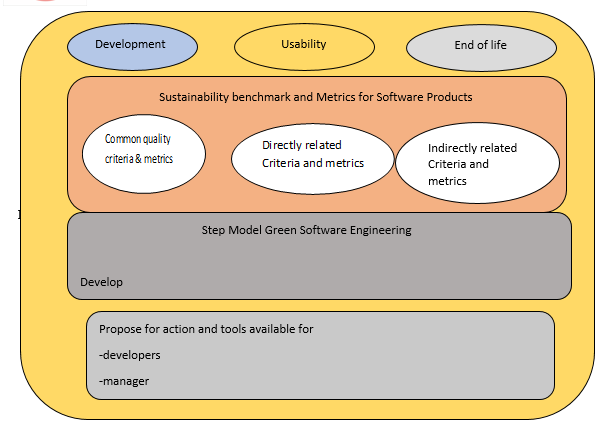 Development

Usability

End of life

Sustainability benchmark and Metrics for Software Products

Common quality criteria & metrics

Directly related Criteria and metrics

Indirectly related Criteria and metrics

Step Model Green Software Engineering

Develop

Propose for action and tools available for

-developers

-manager